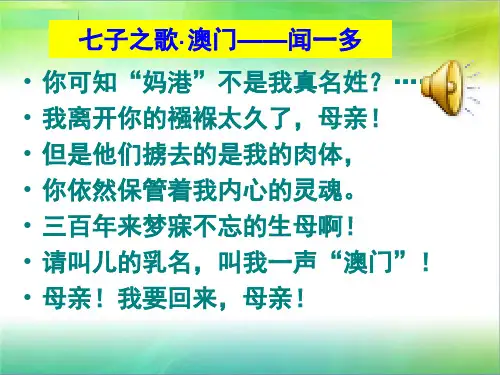 七子之歌·澳门——闻一多

• 你可知“妈港”不是我真名姓？…
• 我离开你的襁褓太久了，母亲！
• 但是他们掳去的是我的肉体，
• 你依然保管着我内心的灵魂。
• 三百年来梦寐不忘的生母啊！
• 请叫儿的乳名，叫我一声“澳门”！
• 母亲！我要回来，母亲！